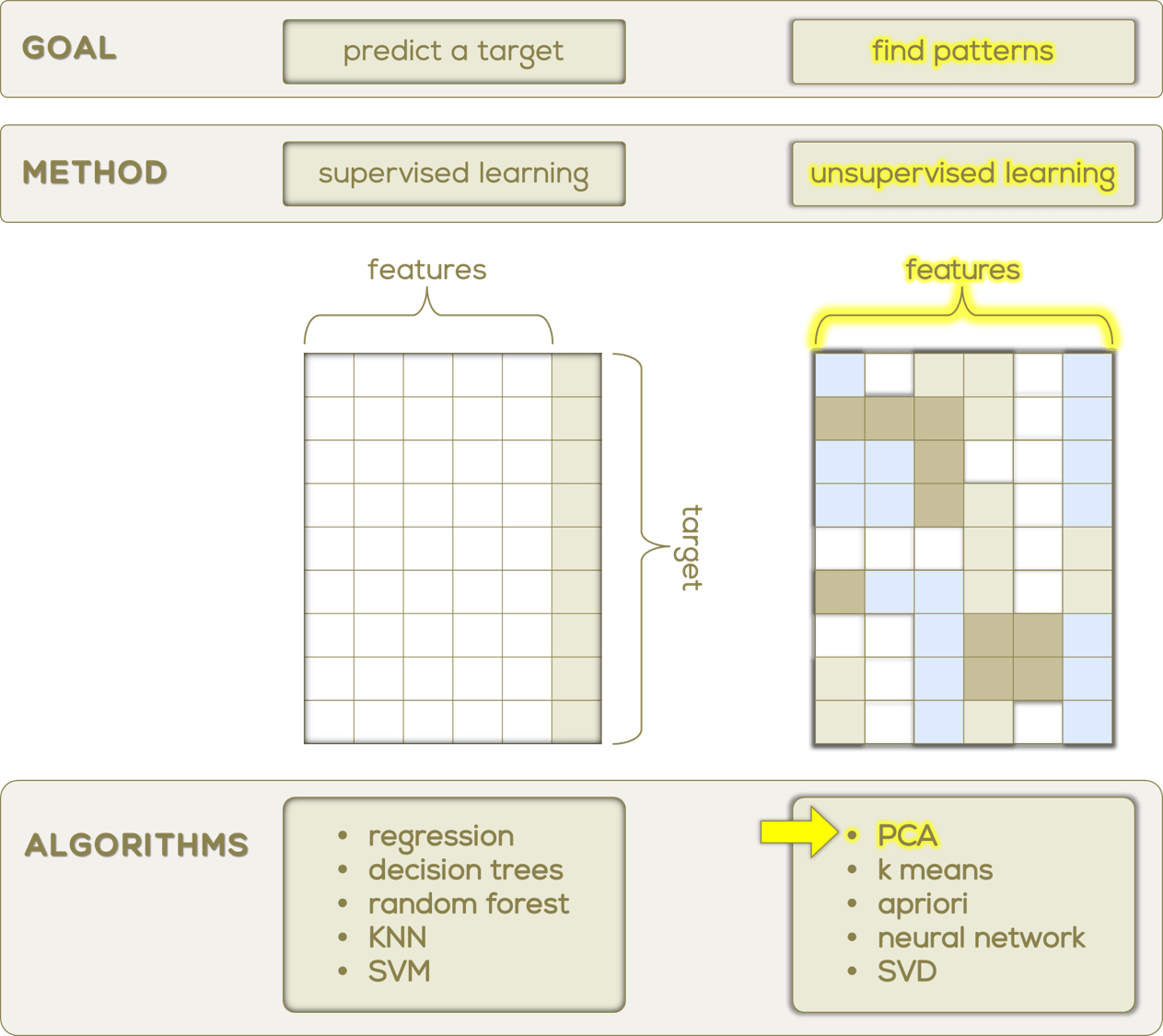 GOAL

predict a target

find patterns

METHOD

supervised learning

unsupervised learning

features

target

features

ALGORITHMS

• regression
• decision trees
• random forest
• KNN
• SVM

• PCA
• k means
• apriori
• neural network
• SVD